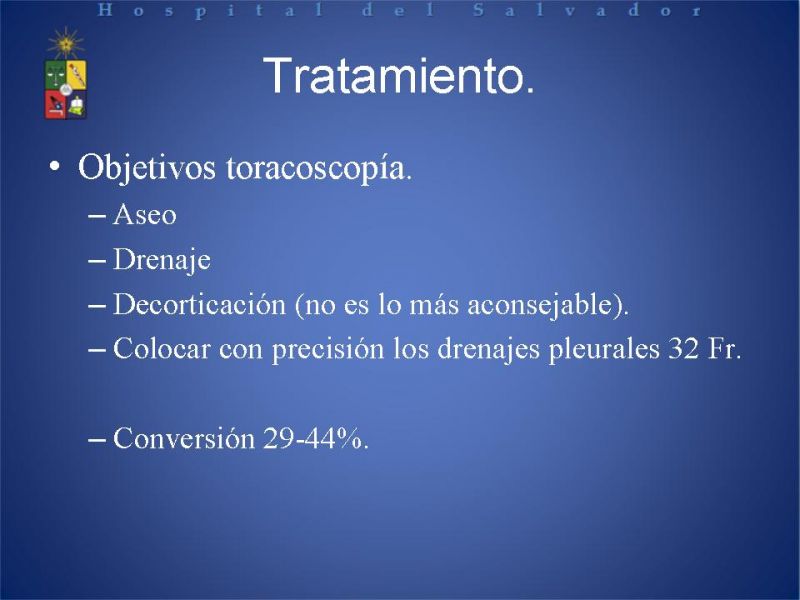 Hospital del Salvador

Tratamiento.

• Objetivos toracoscopía.
– Aseo
– Drenaje
– Decorticación (no es lo más aconsejable).
– Colocar con precisión los drenajes pleurales 32 Fr.

– Conversión 29-44%.